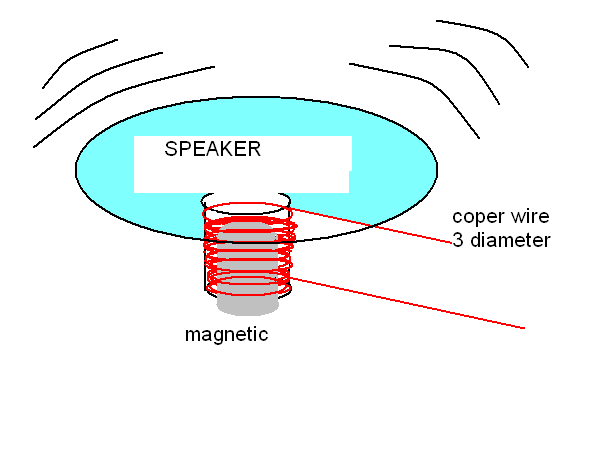 SPEAKER

coper wire
3 diameter

magnetic